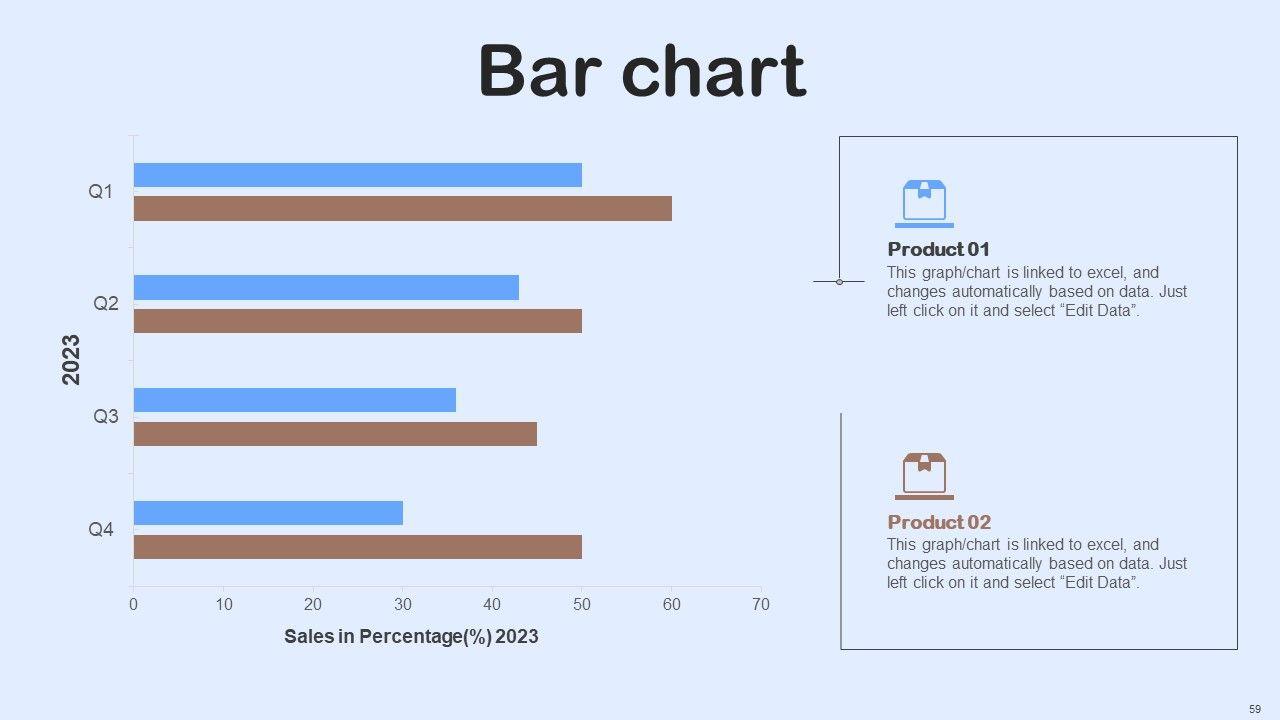 Bar chart

2023

Q1

Q2

Q3

Q4

0 10 20 30 40 50 60 70

Sales in Percentage(%) 2023

Product 01

This graph/chart is linked to excel, and changes automatically based on data. Just left click on it and select “Edit Data”.

Product 02

This graph/chart is linked to excel, and changes automatically based on data. Just left click on it and select “Edit Data”.

59